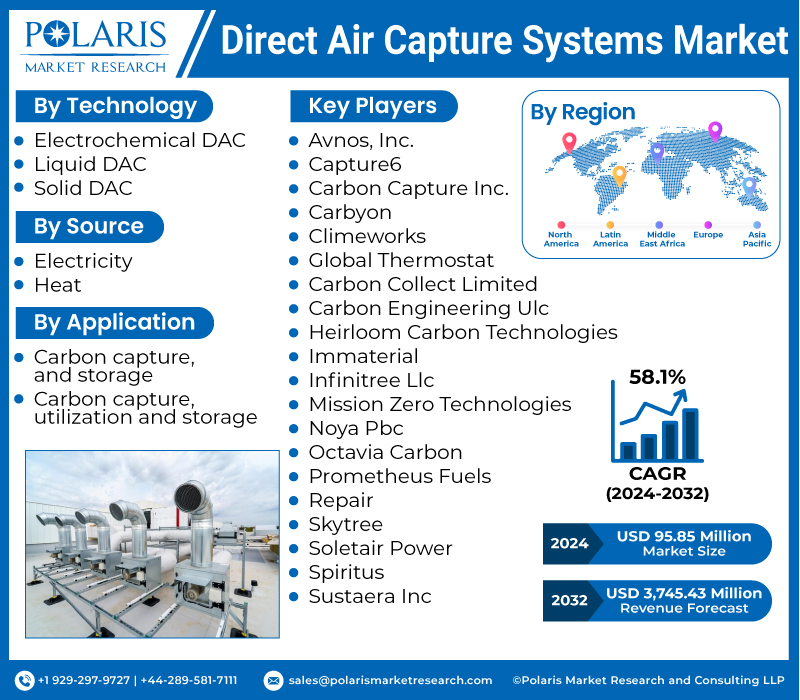 POLARIS
MARKET RESEARCH

Direct Air Capture Systems Market

By Technology
- Electrochemical DAC
- Liquid DAC
- Solid DAC

By Source
- Electricity
- Heat

By Application
- Carbon capture, and storage
- Carbon capture, utilization and storage

Key Players
- Avnos, Inc.
- Capture6
- Carbon Capture Inc.
- Carbyon
- Climeworks
- Global Thermostat
- Carbon Collect Limited
- Carbon Engineering Ulc
- Heirloom Carbon Technologies
- Immaterial
- Infinitree Llc
- Mission Zero Technologies
- Noya Pbc
- Octavia Carbon
- Prometheus Fuels
- Repair
- Skytree
- Soletair Power
- Spiritus
- Sustaera Inc

By Region
North America
Latin America
Middle East Africa
Europe
Asia Pacific

58.1%
CAGR
(2024-2032)

2024 USD 95.85 Million Market Size

2032 USD 3,745.43 Million Revenue Forecast

+1 929-297-9727 | +44-289-581-7111
sales@polarismarketresearch.com
©Polaris Market Research and Consulting LLP